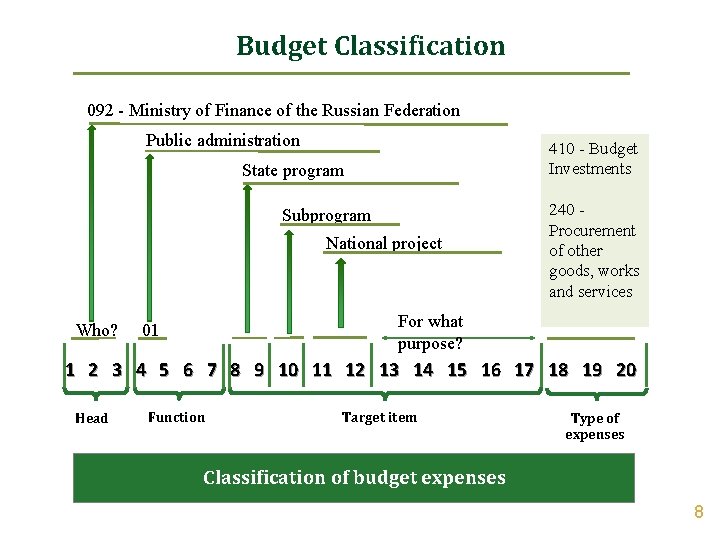 Budget Classification

092 - Ministry of Finance of the Russian Federation

Public administration

State program

Subprogram

National project

410 - Budget Investments

240 - Procurement of other goods, works and services

Who?

01

For what purpose?

1 2 3 4 5 6 7 8 9 10 11 12 13 14 15 16 17 18 19 20

Head

Function

Target item

Type of expenses

Classification of budget expenses

8